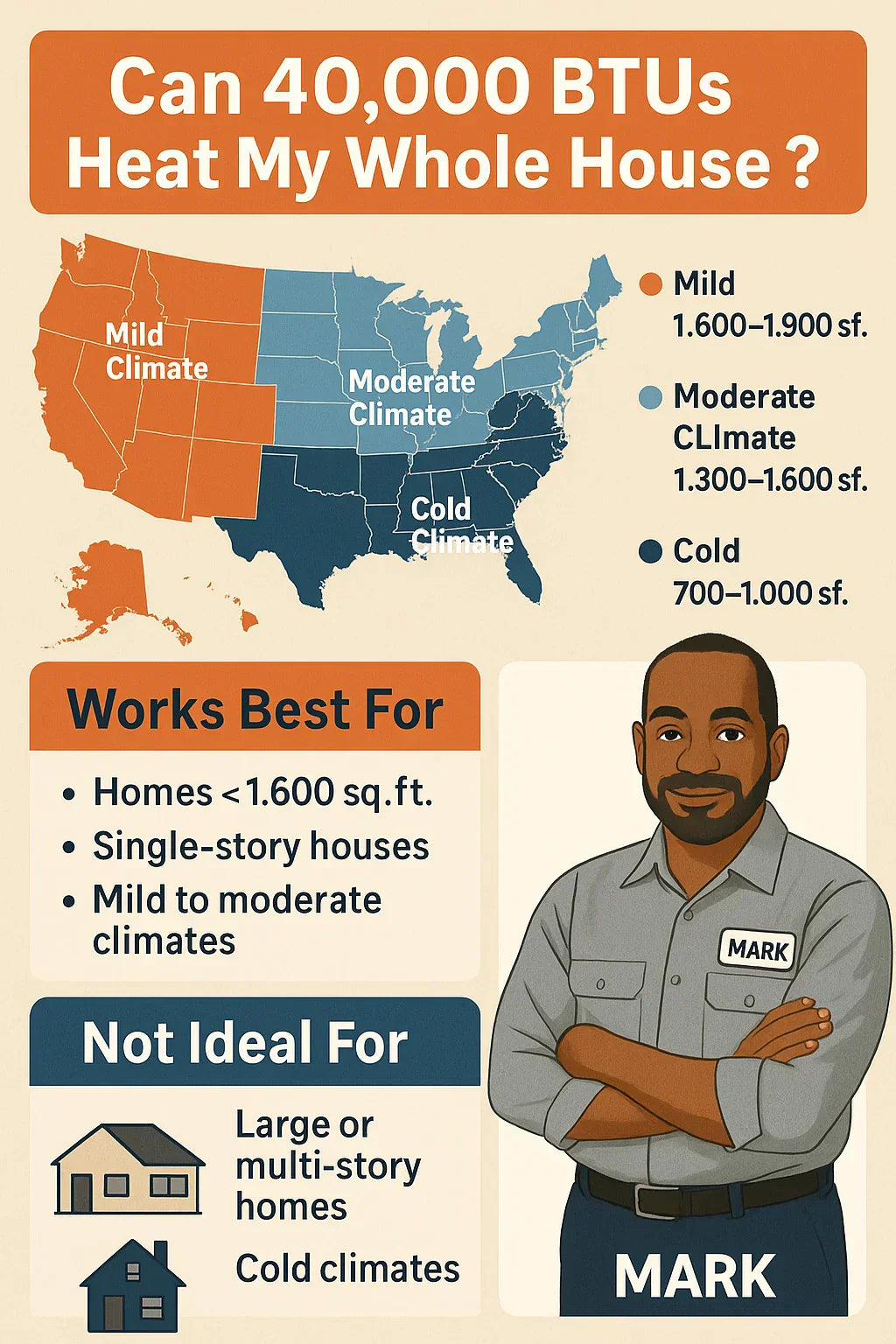 Can 40,000 BTUs Heat My Whole House ?

Mild Climate

Moderate Climate

Cold Climate

Mild
1.600–1.900 sf.

Moderate
CLImate
1.300–1.600 sf.

Cold
700–1.000 sf.

Works Best For

• Homes < 1.600 sq.ft.
• Single-story houses
• Mild to moderate climates

Not Ideal For

Large or multi-story homes

Cold climates

MARK

MARK